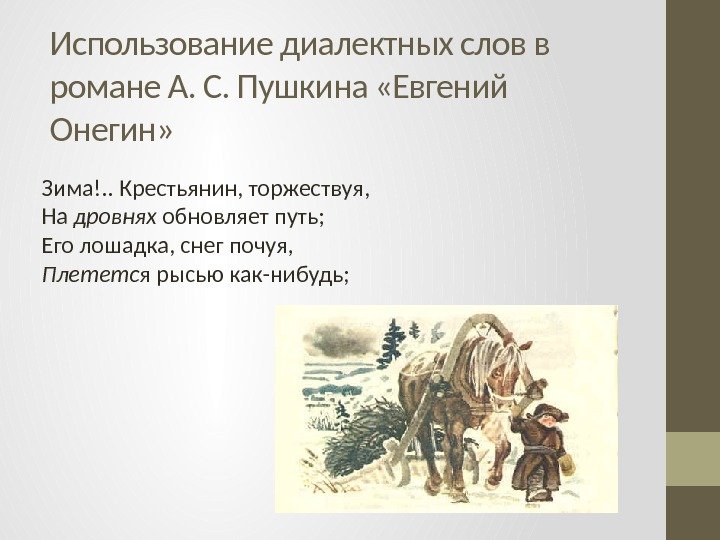 Использование диалектных слов в романе А. С. Пушкина «Евгений Онегин»

Зима!.. Крестьянин, торжествуя,
На дровнях обновляет путь;
Его лошадка, снег почуя,
Плетется рысью как-нибудь;